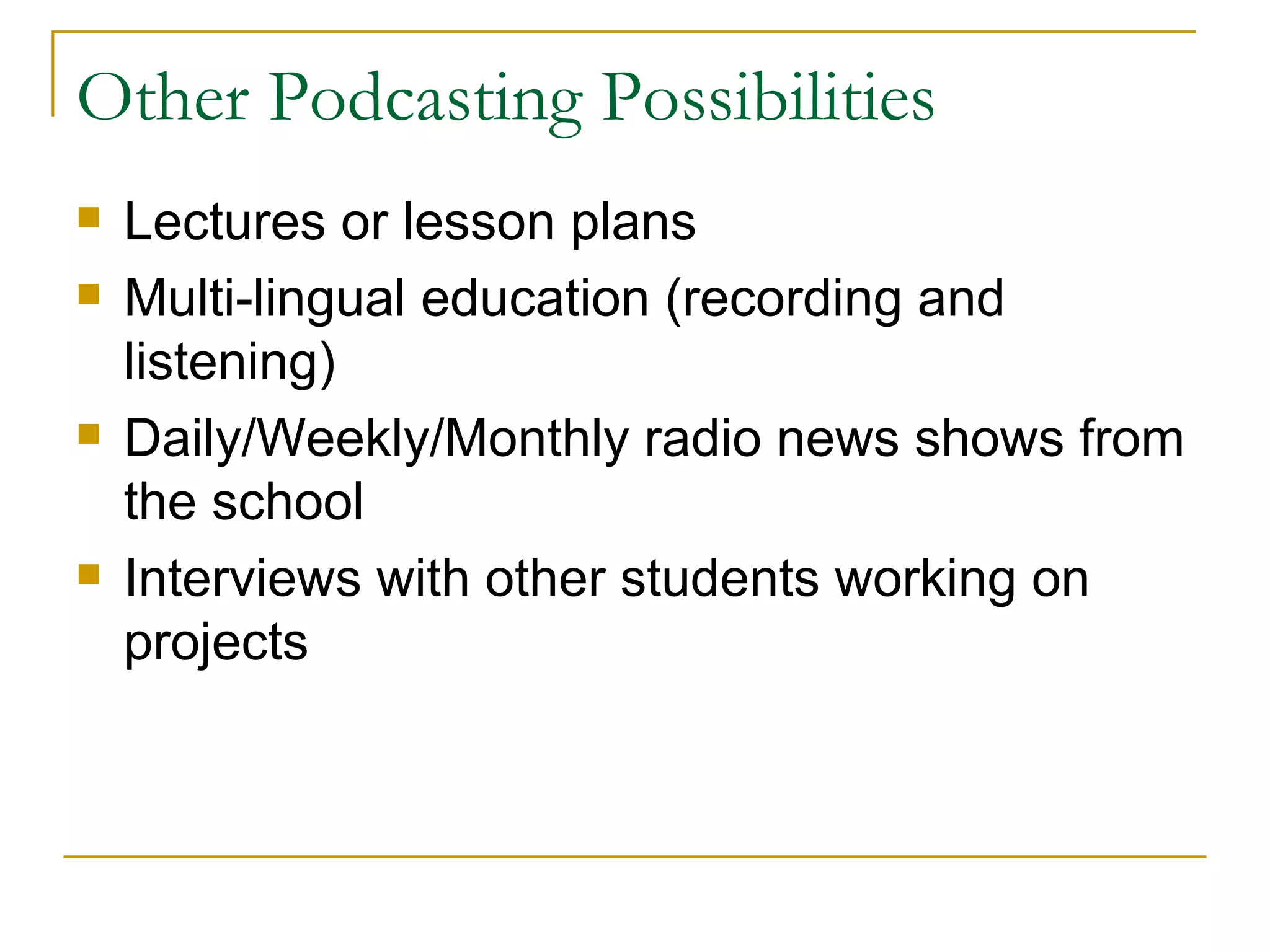 Other Podcasting Possibilities

- Lectures or lesson plans
- Multi-lingual education (recording and listening)
- Daily/Weekly/Monthly radio news shows from the school
- Interviews with other students working on projects